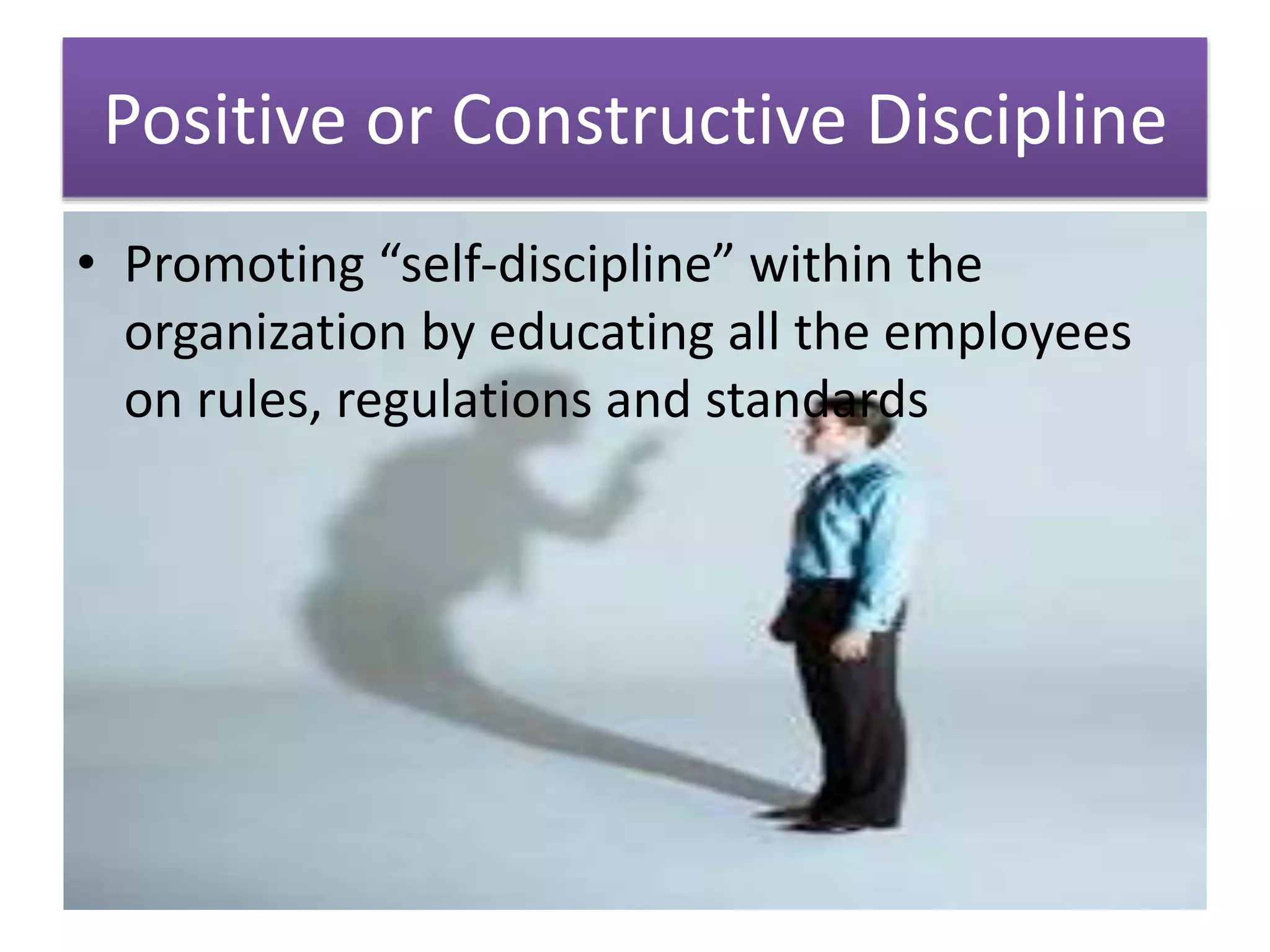 Positive or Constructive Discipline

• Promoting “self-discipline” within the organization by educating all the employees on rules, regulations and standards